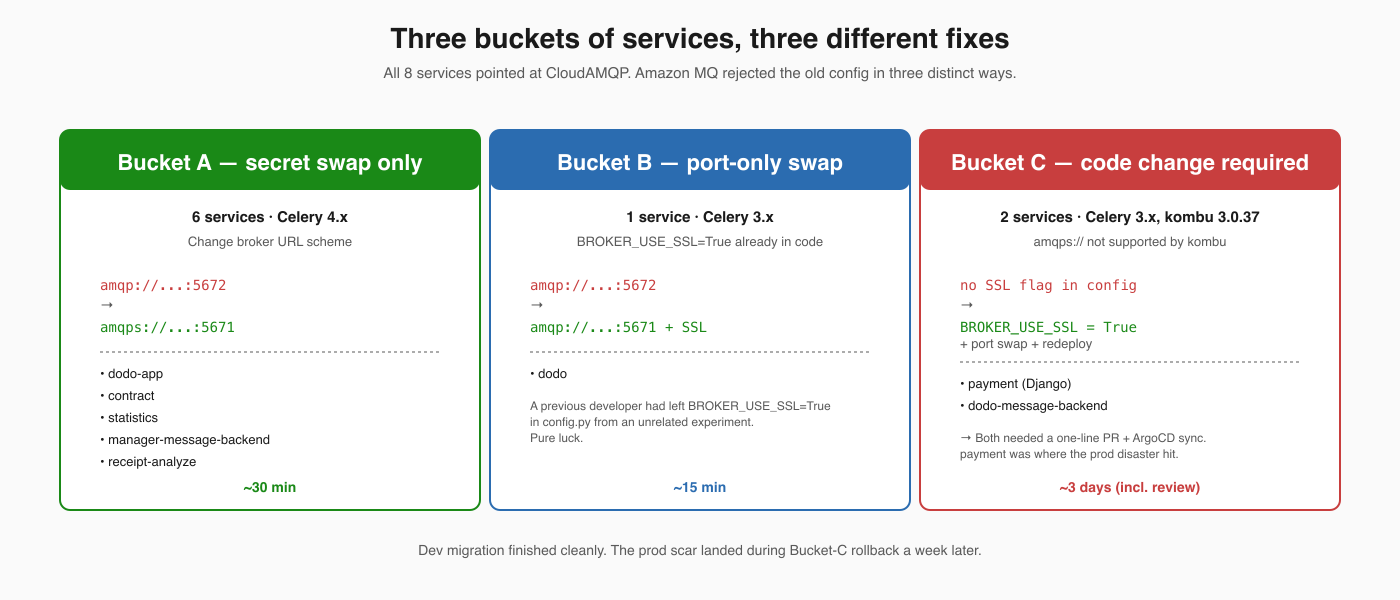 Three buckets of services, three different fixes

All 8 services pointed at CloudAMQP. Amazon MQ rejected the old config in three distinct ways.

Bucket A — secret swap only

6 services · Celery 4.x

Change broker URL scheme

amqp://...:5672
→
amqps://...:5671

• dodo-app
• contract
• statistics
• manager-message-backend
• receipt-analyze

~30 min

Bucket B — port-only swap

1 service · Celery 3.x

BROKER_USE_SSL=True already in code

amqp://...:5672
→
amqp://...:5671 + SSL

• dodo

A previous developer had left BROKER_USE_SSL=True in config.py from an unrelated experiment. Pure luck.

~15 min

Bucket C — code change required

2 services · Celery 3.x, kombu 3.0.37

amqps:// not supported by kombu

no SSL flag in config
→
BROKER_USE_SSL = True
+ port swap + redeploy

• payment (Django)
• dodo-message-backend

→ Both needed a one-line PR + ArgoCD sync. payment was where the prod disaster hit.

~3 days (incl. review)

Dev migration finished cleanly. The prod scar landed during Bucket-C rollback a week later.